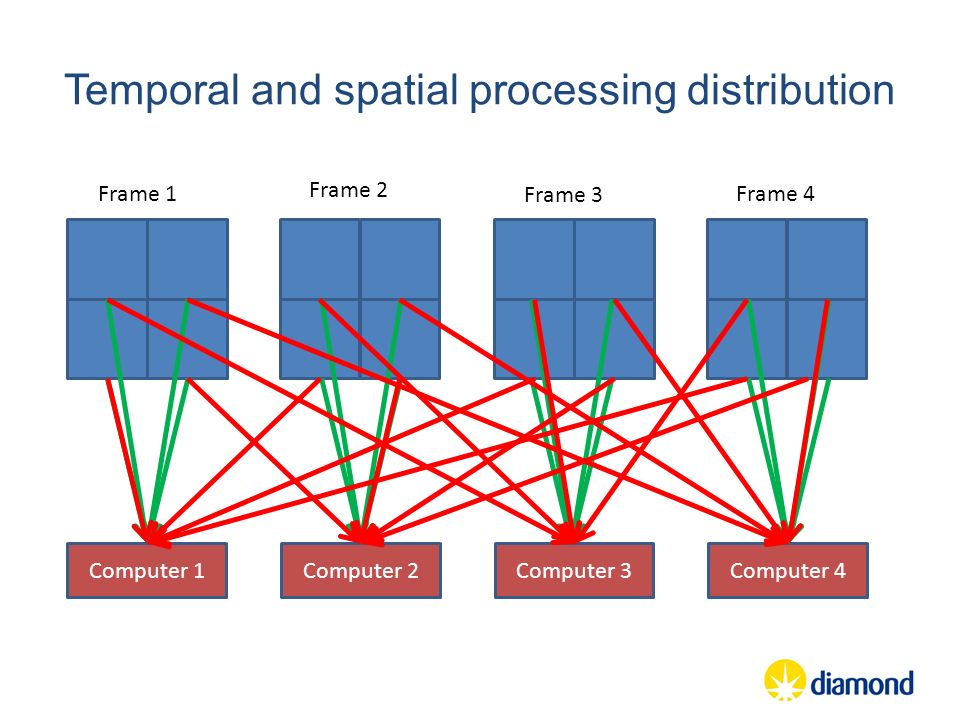 Temporal and spatial processing distribution

Frame 1

Frame 2

Frame 3

Frame 4

Computer 1

Computer 2

Computer 3

Computer 4

diamond